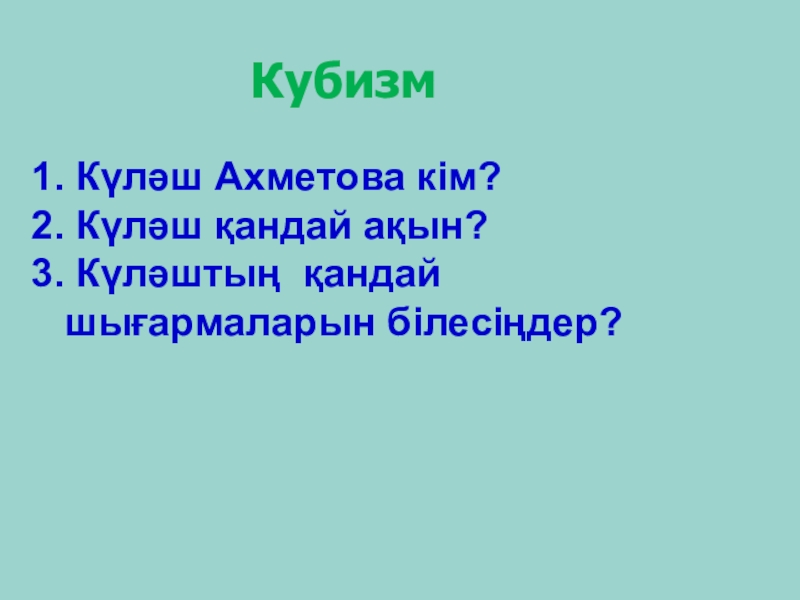 Кубизм

1. Күләш Ахметова кім?
2. Күләш қандай ақын?
3. Күләштың қандай шығармаларын білесіңдер?